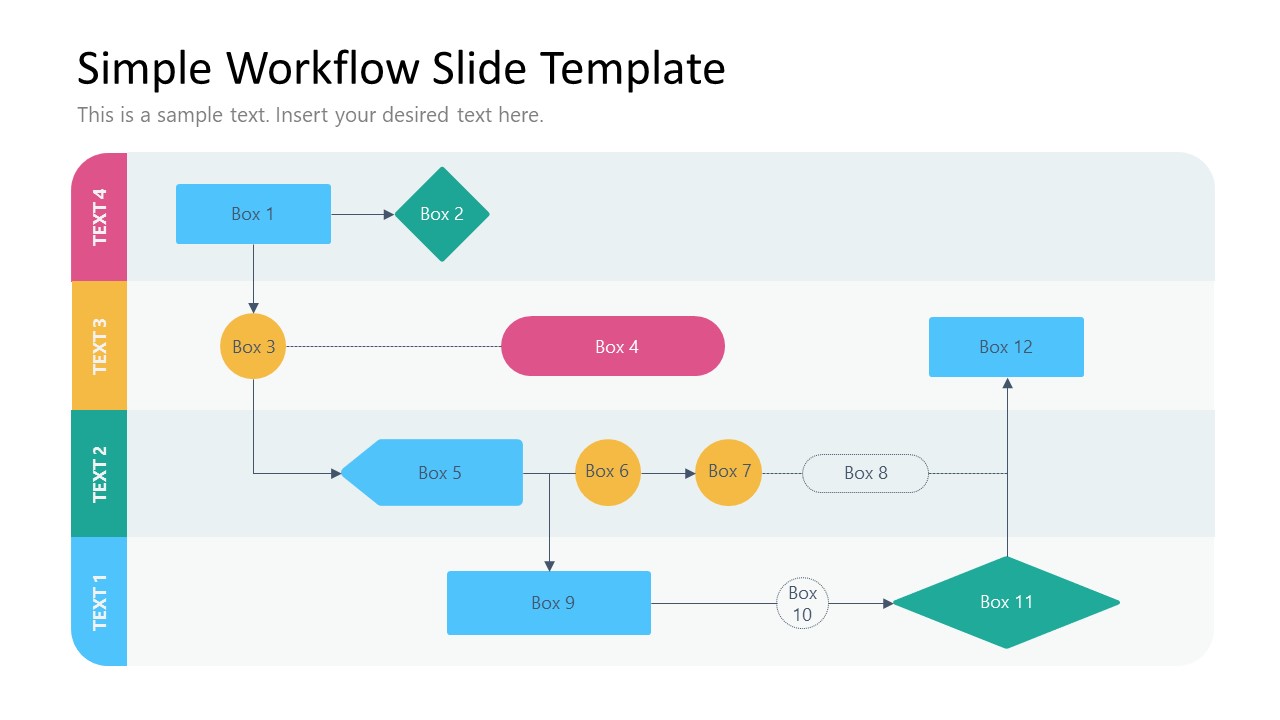 Simple Workflow Slide Template

This is a sample text. Insert your desired text here.

TEXT 4

Box 1

Box 2

TEXT 3

Box 3

Box 4

Box 12

TEXT 2

Box 5

Box 6

Box 7

Box 8

TEXT 1

Box 9

Box 10

Box 11